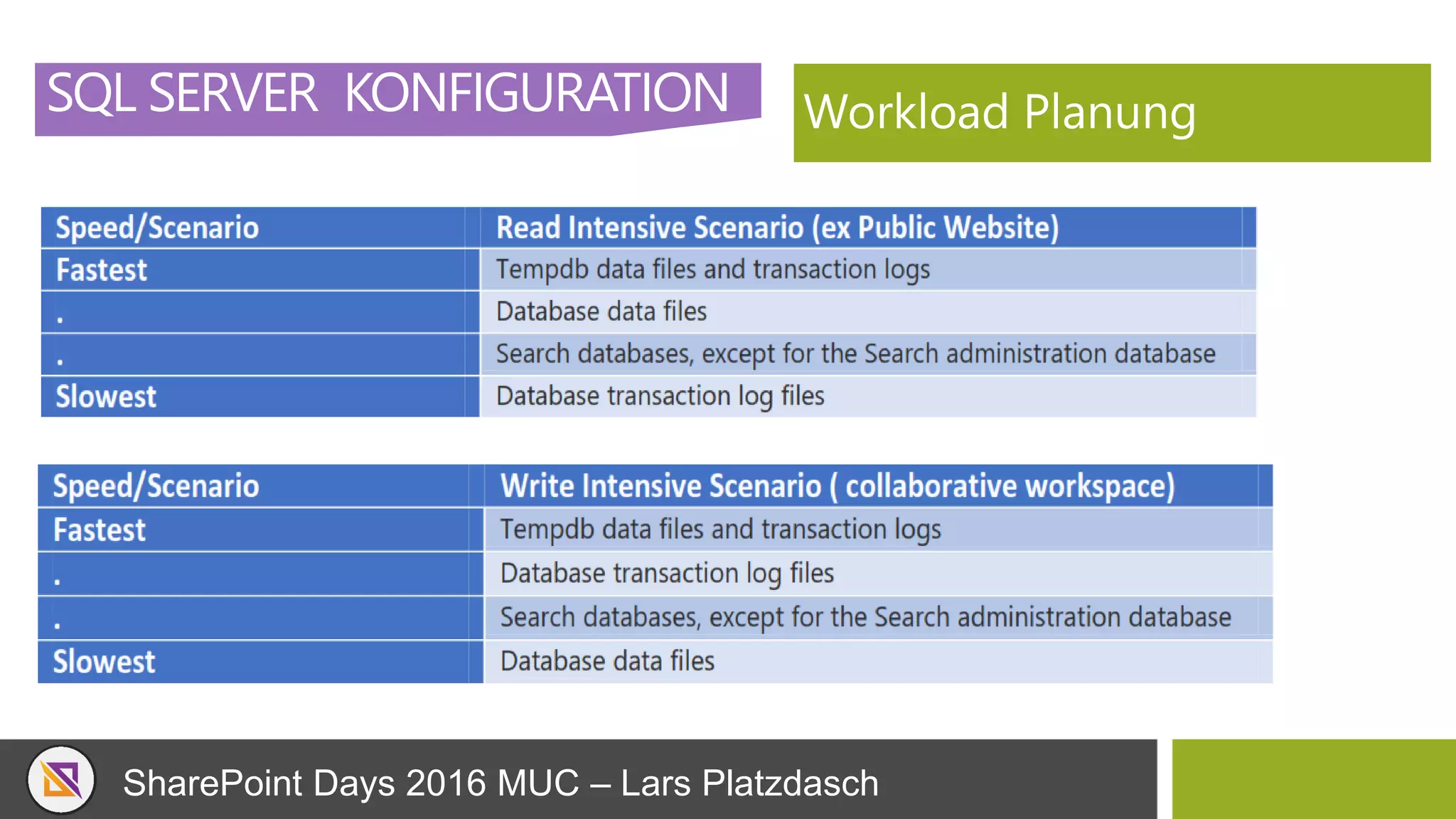 SQL SERVER KONFIGURATION

Workload Planung

| Speed/Scenario | Read Intensive Scenario (ex Public Website) |
|---|---|
| Fastest | Tempdb data files and transaction logs |
| . | Database data files |
| . | Search databases, except for the Search administration database |
| Slowest | Database transaction log files |

| Speed/Scenario | Write Intensive Scenario ( collaborative workspace) |
|---|---|
| Fastest | Tempdb data files and transaction logs |
| . | Database transaction log files |
| . | Search databases, except for the Search administration database |
| Slowest | Database data files |

SharePoint Days 2016 MUC – Lars Platzdasch